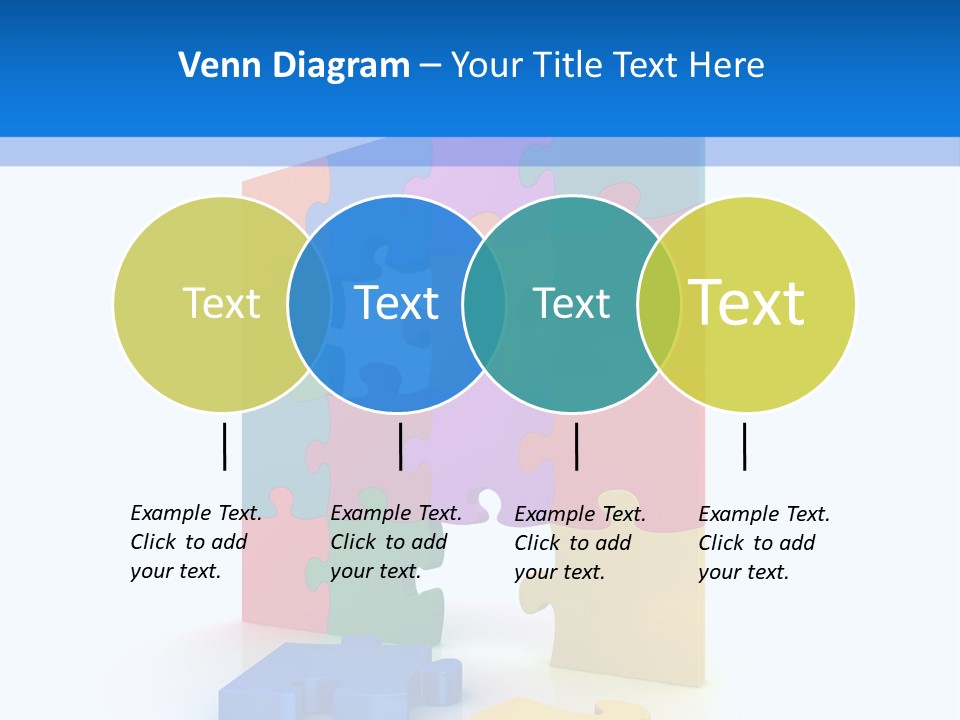 Venn Diagram – Your Title Text Here

Text

Text

Text

Text

Example Text. Click to add your text.

Example Text. Click to add your text.

Example Text. Click to add your text.

Example Text. Click to add your text.